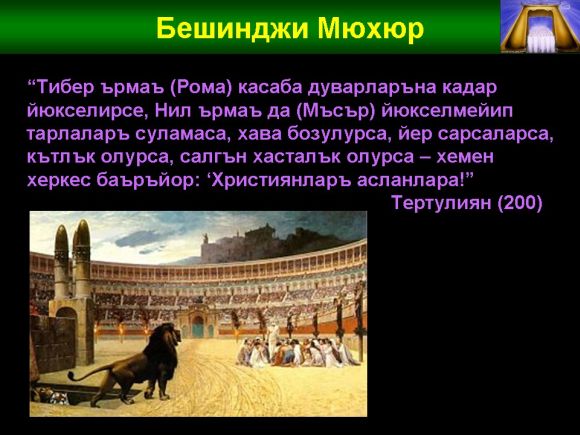 Бешинджи Мюхюр

“Тибер ърмаъ (Рома) касаба дуварларъна кадар йюкселирсе, Нил ърмаъ да (Мъсър) йюкселмейип тарлаларъ суламаса, хава бозулурса, йер сарсаларса, кътлък олурса, салгън хасталък олурса – хемен херкес баъръйор: ‘Християнларъ асланлара!”

Тертулиян (200)